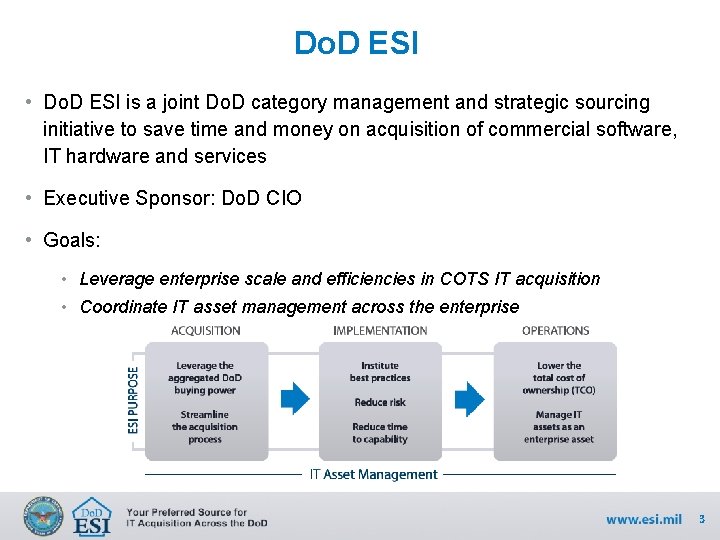 DoD ESI

• DoD ESI is a joint DoD category management and strategic sourcing initiative to save time and money on acquisition of commercial software, IT hardware and services

• Executive Sponsor: DoD CIO

• Goals:

• Leverage enterprise scale and efficiencies in COTS IT acquisition

• Coordinate IT asset management across the enterprise

ESI PURPOSE

ACQUISITION

Leverage the aggregated DoD buying power

Streamline the acquisition process

IMPLEMENTATION

Institute best practices

Reduce risk

Reduce time to capability

OPERATIONS

Lower the total cost of ownership (TCO)

Manage IT assets as an enterprise asset

IT Asset Management

DoD ESI

Your Preferred Source for IT Acquisition Across the DoD

www.esi.mil 3